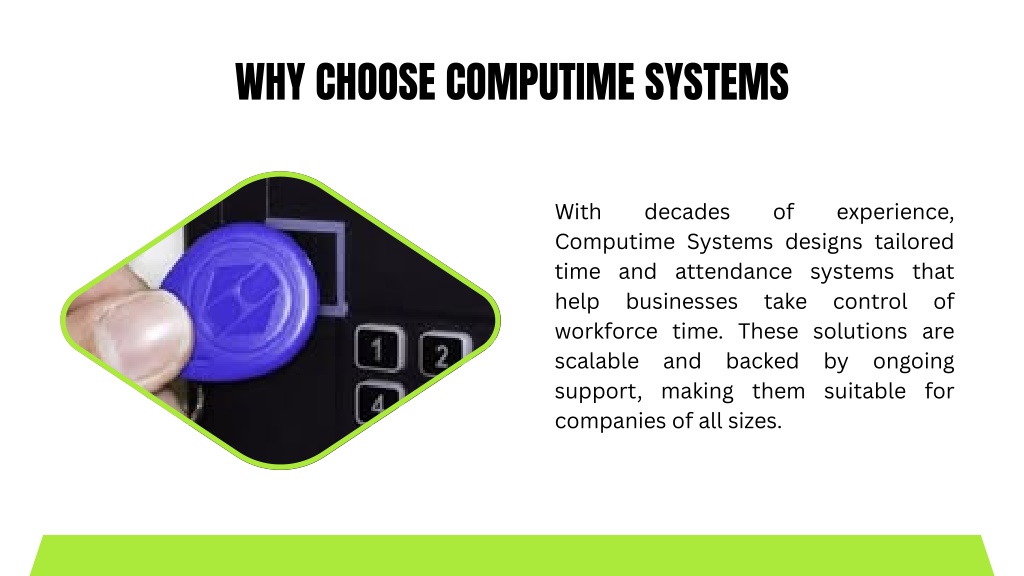 WHY CHOOSE COMPUTIME SYSTEMS

1 2
4

With decades of experience, Computime Systems designs tailored time and attendance systems that help businesses take control of workforce time. These solutions are scalable and backed by ongoing support, making them suitable for companies of all sizes.